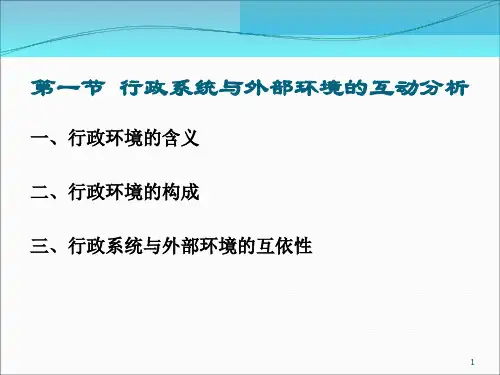 第一节 行政系统与外部环境的互动分析

一、行政环境的含义

二、行政环境的构成

三、行政系统与外部环境的互依性

1